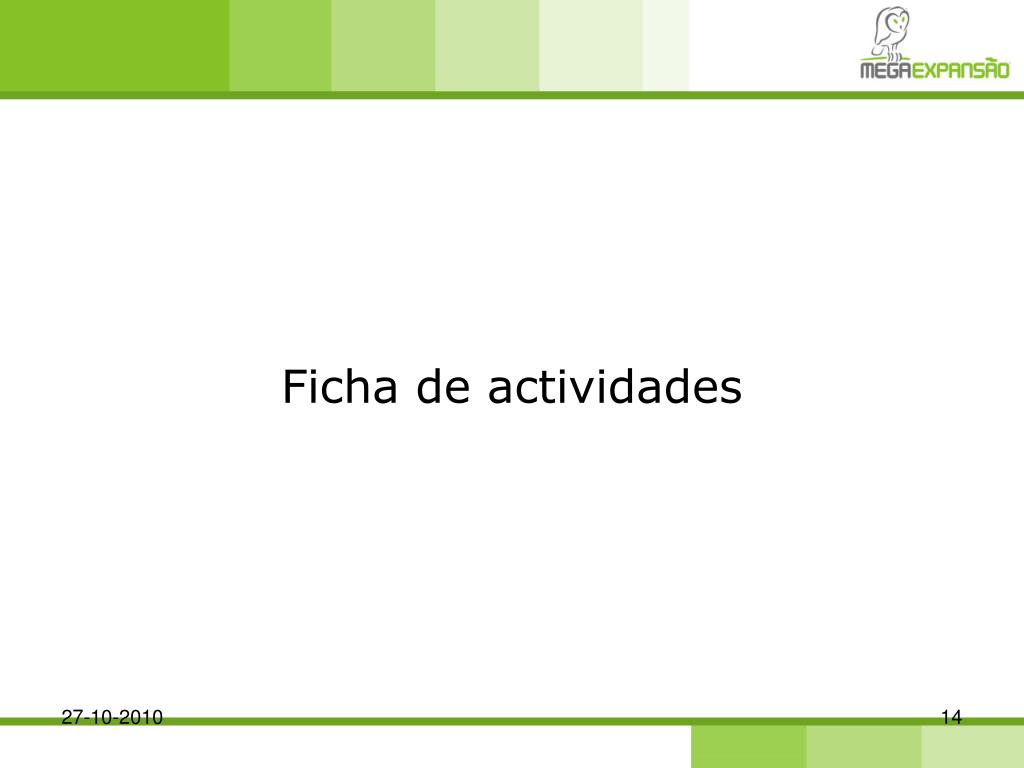 MEGAEXPANSÃO

Ficha de actividades

27-10-2010

14